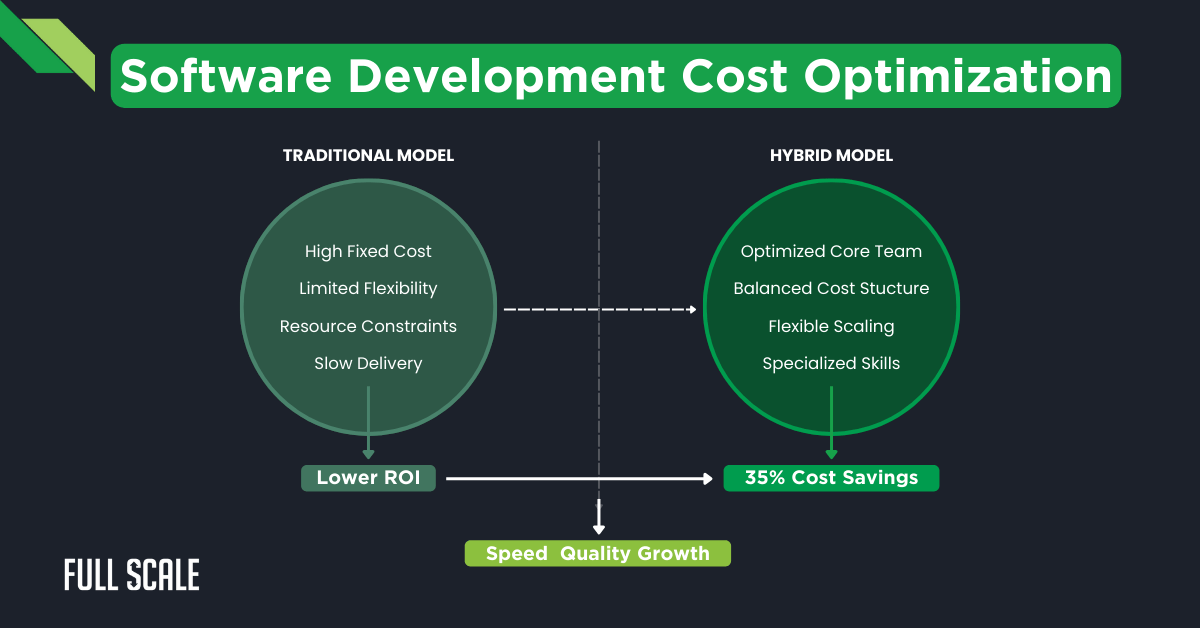 Software Development Cost Optimization

TRADITIONAL MODEL

High Fixed Cost
Limited Flexibility
Resource Constraints
Slow Delivery

Lower ROI

HYBRID MODEL

Optimized Core Team
Balanced Cost Stucture
Flexible Scaling
Specialized Skills

35% Cost Savings

Speed Quality Growth

FULL SCALE